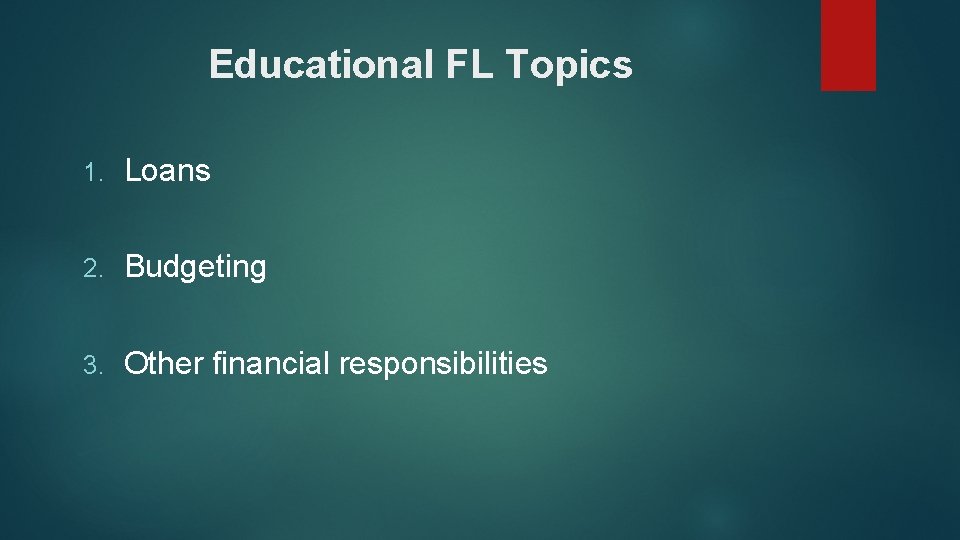 Educational FL Topics

1. Loans

2. Budgeting

3. Other financial responsibilities